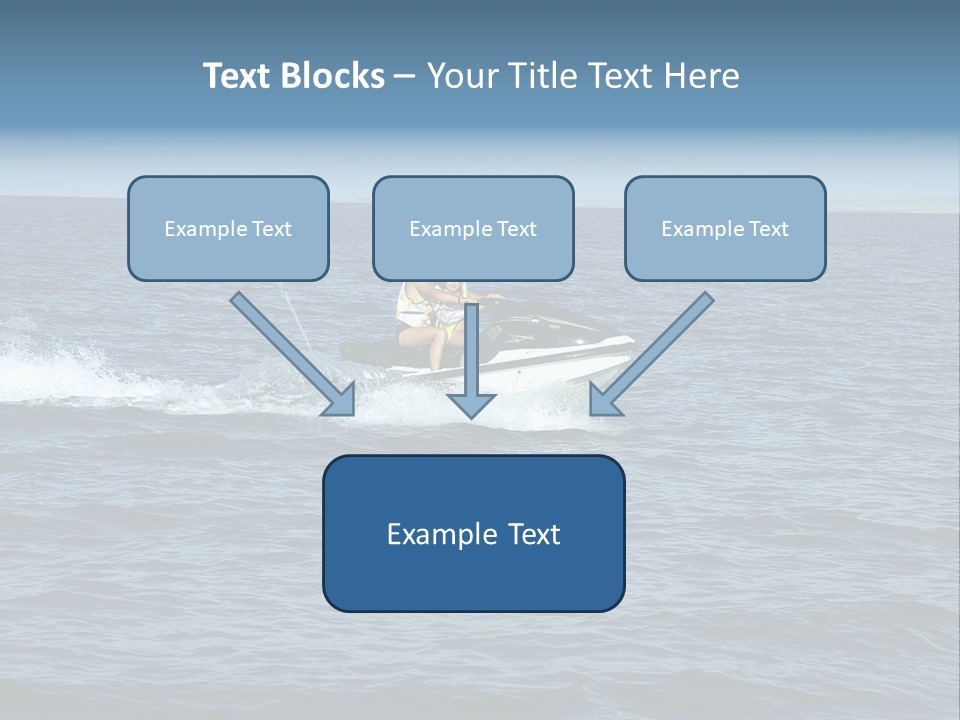 Text Blocks – Your Title Text Here

Example Text

Example Text

Example Text

Example Text